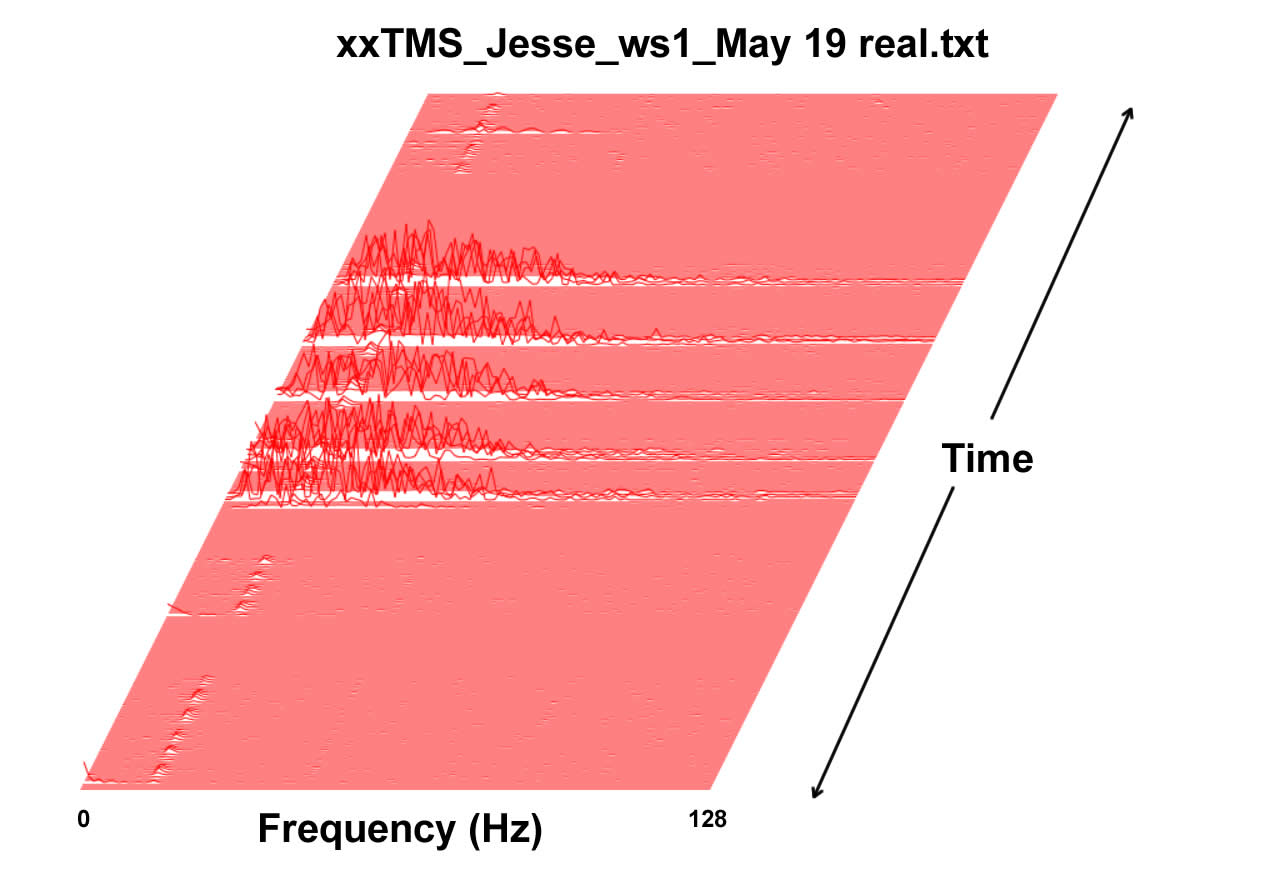 xxTMS_Jesse_ws1_May 19 real.txt

Time

0

Frequency (Hz)

128